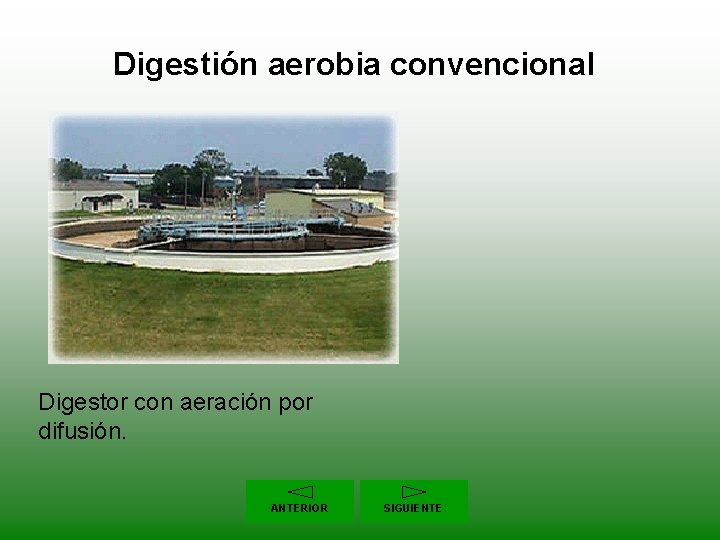 Digestión aerobia convencional

Digestor con aeración por difusión.

ANTERIOR

SIGUIENTE